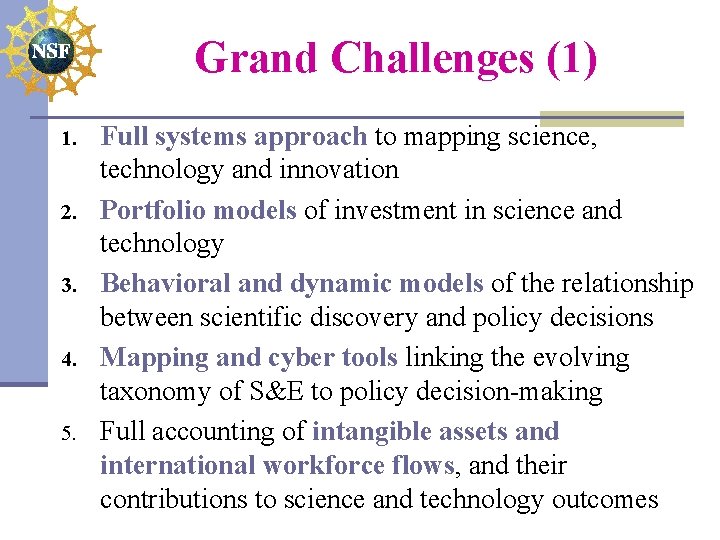 NSF

Grand Challenges (1)

1. Full systems approach to mapping science, technology and innovation
2. Portfolio models of investment in science and technology
3. Behavioral and dynamic models of the relationship between scientific discovery and policy decisions
4. Mapping and cyber tools linking the evolving taxonomy of S&E to policy decision-making
5. Full accounting of intangible assets and international workforce flows, and their contributions to science and technology outcomes